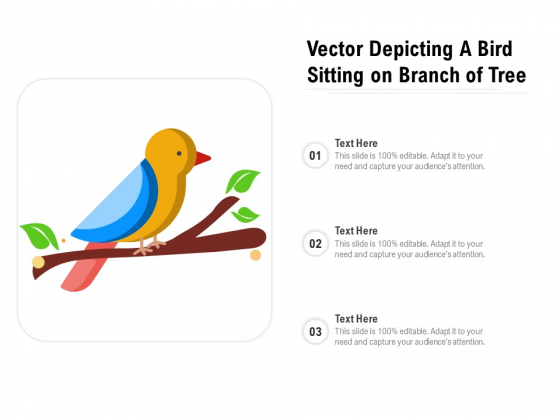 Vector Depicting A Bird Sitting on Branch of Tree

01
Text Here
This slide is 100% editable. Adapt it to your need and capture your audience's attention.

02
Text Here
This slide is 100% editable. Adapt it to your need and capture your audience's attention.

03
Text Here
This slide is 100% editable. Adapt it to your need and capture your audience's attention.